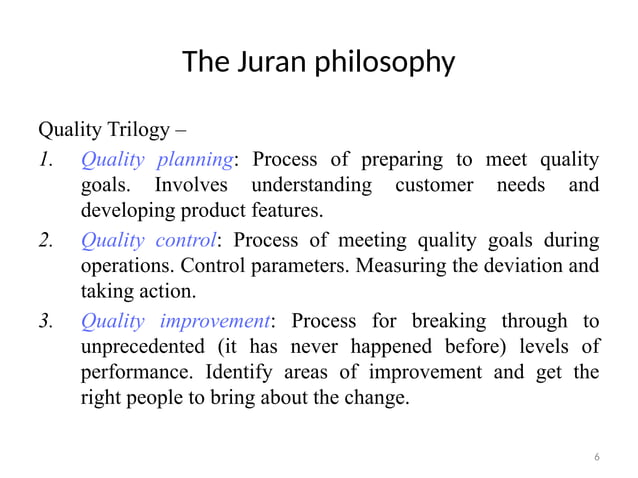 The Juran philosophy

Quality Trilogy –

1. Quality planning: Process of preparing to meet quality goals. Involves understanding customer needs and developing product features.

2. Quality control: Process of meeting quality goals during operations. Control parameters. Measuring the deviation and taking action.

3. Quality improvement: Process for breaking through to unprecedented (it has never happened before) levels of performance. Identify areas of improvement and get the right people to bring about the change.

6